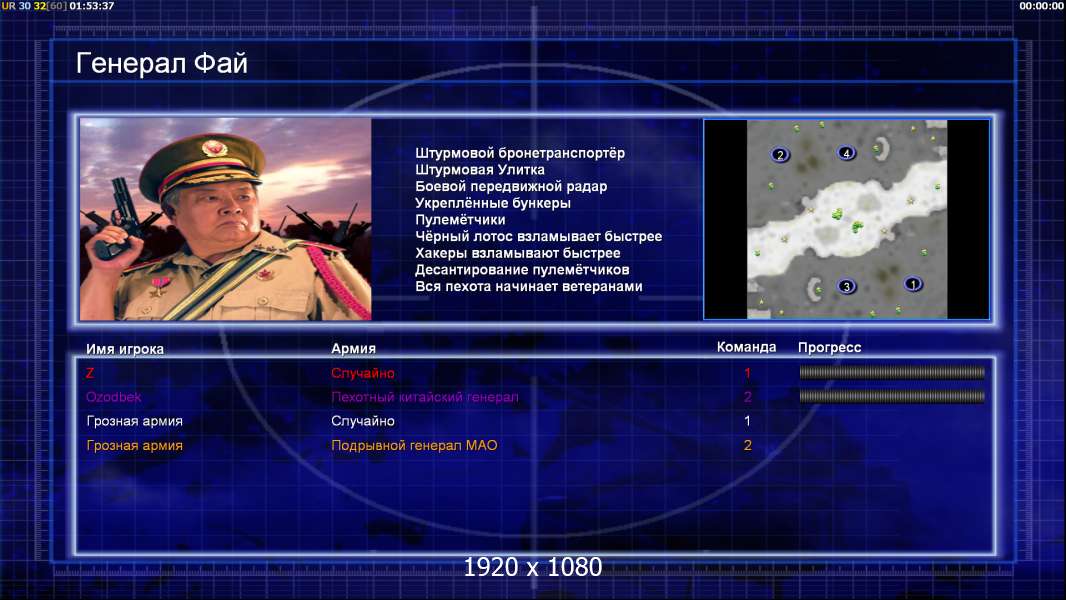 UR 30 32[60] 01:53:37

00:00:00

Генерал Фай

Штурмовой бронетранспортёр
Штурмовая Улитка
Боевой передвижной радар
Укреплённые бункеры
Пулемётчики
Чёрный лотос взламывает быстрее
Хакеры взламывают быстрее
Десантирование пулемётчиков
Вся пехота начинает ветеранами

2
4
3
1

| Имя игрока | Армия | Команда | Прогресс |
|---|---|---|---|
| Z | Случайно | 1 | |
| Ozodbek | Пехотный китайский генерал | 2 | |
| Грозная армия | Случайно | 1 | |
| Грозная армия | Подрывной генерал МАО | 2 | |

1920 x 1080